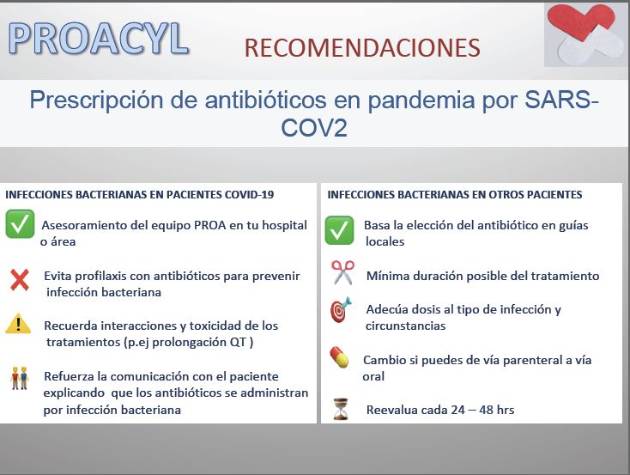 PROACYL

RECOMENDACIONES

Prescripción de antibióticos en pandemia por SARS-COV2

INFECCIONES BACTERIANAS EN PACIENTES COVID-19

Asesoramiento del equipo PROA en tu hospital o área

Evita profilaxis con antibióticos para prevenir infección bacteriana

Recuerda interacciones y toxicidad de los tratamientos (p.ej prolongación QT )

Refuerza la comunicación con el paciente explicando que los antibióticos se administran por infección bacteriana

INFECCIONES BACTERIANAS EN OTROS PACIENTES

Basa la elección del antibiótico en guías locales

Mínima duración posible del tratamiento

Adecúa dosis al tipo de infección y circunstancias

Cambio si puedes de vía parenteral a vía oral

Reevalua cada 24 – 48 hrs